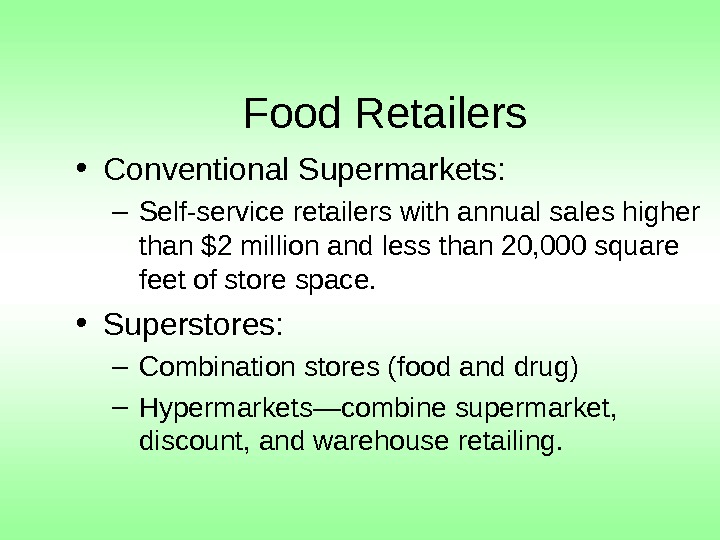 Food Retailers

• Conventional Supermarkets:

– Self-service retailers with annual sales higher than \$2 million and less than 20,000 square feet of store space.

• Superstores:

– Combination stores (food and drug)

– Hypermarkets—combine supermarket, discount, and warehouse retailing.